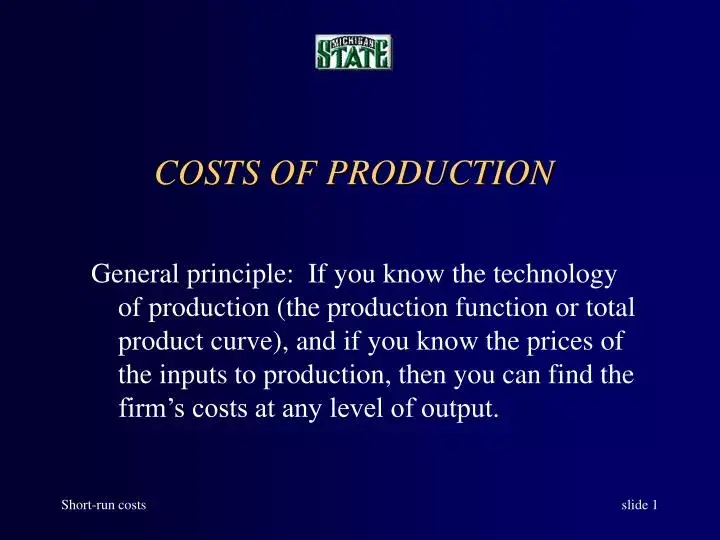 MICHIGAN STATE

COSTS OF PRODUCTION

General principle: If you know the technology of production (the production function or total product curve), and if you know the prices of the inputs to production, then you can find the firm's costs at any level of output.

Short-run costs

slide 1